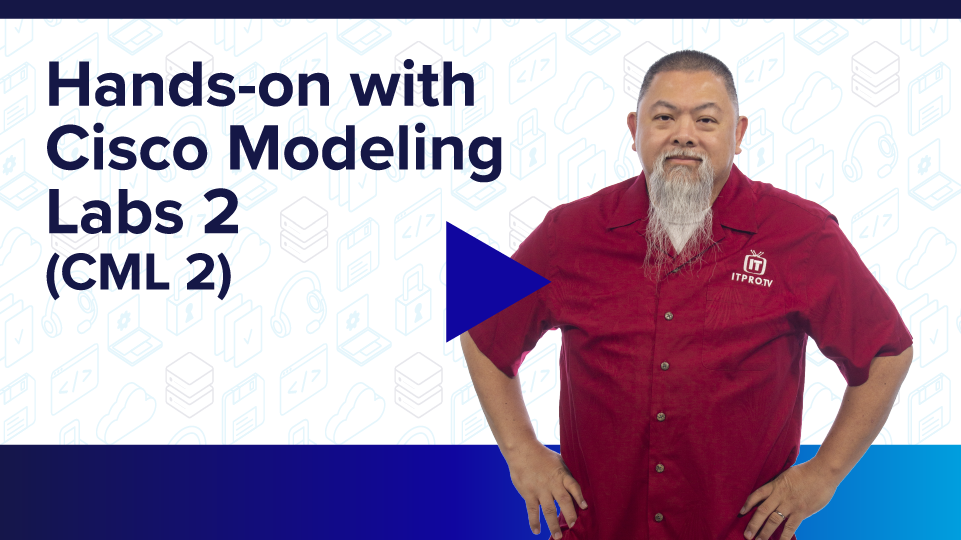 Hands-on with Cisco Modeling Labs 2 (CML 2)

IT
ITPRO.TV